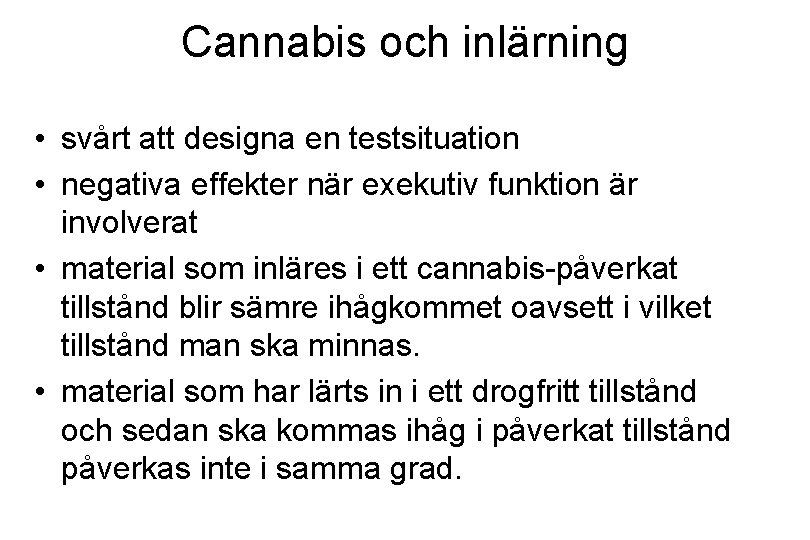 Cannabis och inlärning

• svårt att designa en testsituation
• negativa effekter när exekutiv funktion är involverat
• material som inläres i ett cannabis-påverkat tillstånd blir sämre ihågkommet oavsett i vilket tillstånd man ska minnas.
• material som har lärts in i ett drogfritt tillstånd och sedan ska kommas ihåg i påverkat tillstånd påverkas inte i samma grad.